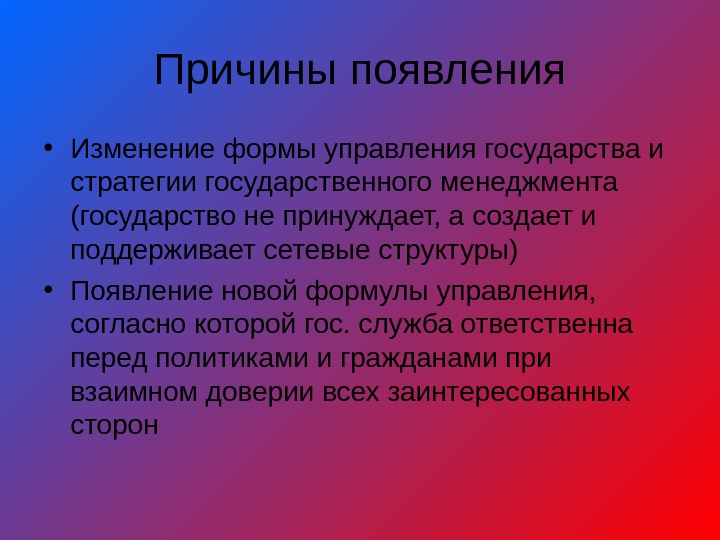 Причины появления

• Изменение формы управления государства и стратегии государственного менеджмента (государство не принуждает, а создает и поддерживает сетевые структуры)

• Появление новой формулы управления, согласно которой гос. служба ответственна перед политиками и гражданами при взаимном доверии всех заинтересованных сторон